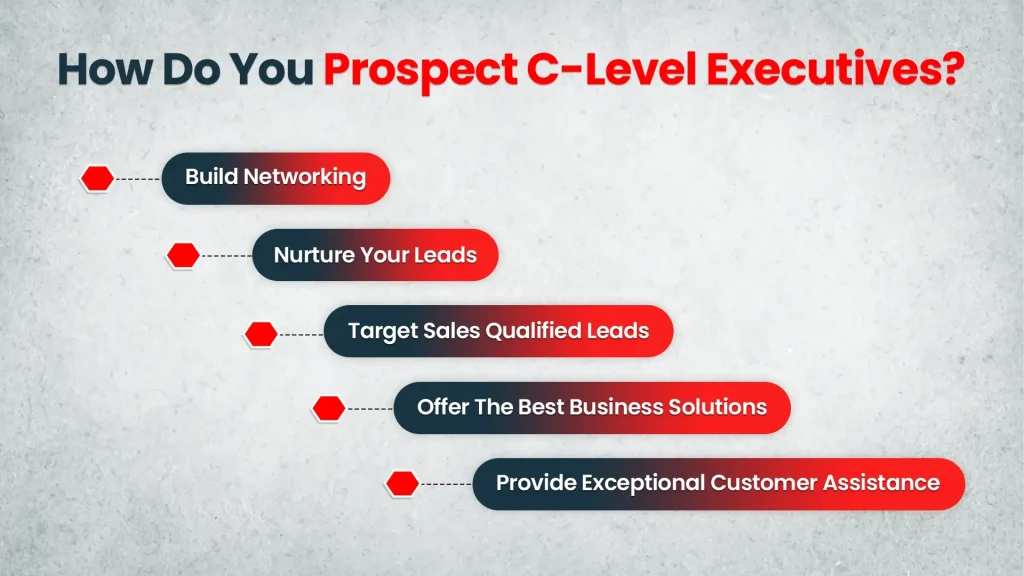 How Do You Prospect C-Level Executives?

Build Networking

Nurture Your Leads

Target Sales Qualified Leads

Offer The Best Business Solutions

Provide Exceptional Customer Assistance